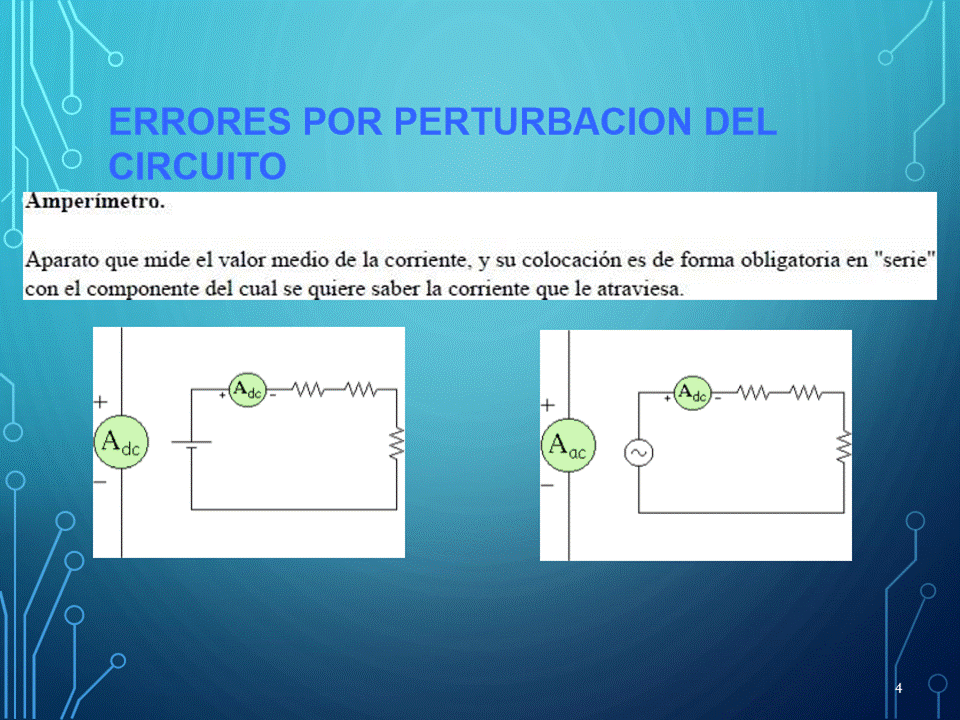 ERRORES POR PERTURBACION DEL CIRCUITO

Amperímetro.

Aparato que mide el valor medio de la corriente, y su colocación es de forma obligatoria en "serie" con el componente del cual se quiere saber la corriente que le atraviesa.

+
$A_{dc}$
−
+ $A_{dc}$ −

+
$A_{ac}$
−
+ $A_{dc}$ −

4